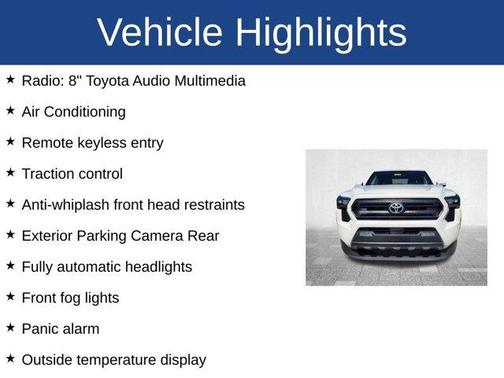 Vehicle Highlights

★ Radio: 8" Toyota Audio Multimedia

★ Air Conditioning

★ Remote keyless entry

★ Traction control

★ Anti-whiplash front head restraints

★ Exterior Parking Camera Rear

★ Fully automatic headlights

★ Front fog lights

★ Panic alarm

★ Outside temperature display